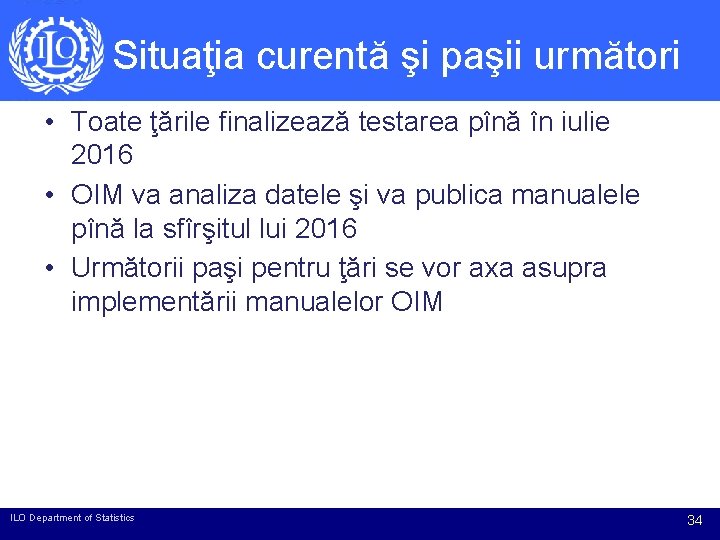 ILO

Situaţia curentă şi paşii următori

• Toate ţările finalizează testarea pînă în iulie 2016
• OIM va analiza datele şi va publica manualele pînă la sfîrşitul lui 2016
• Următorii paşi pentru ţări se vor axa asupra implementării manualelor OIM

ILO Department of Statistics

34